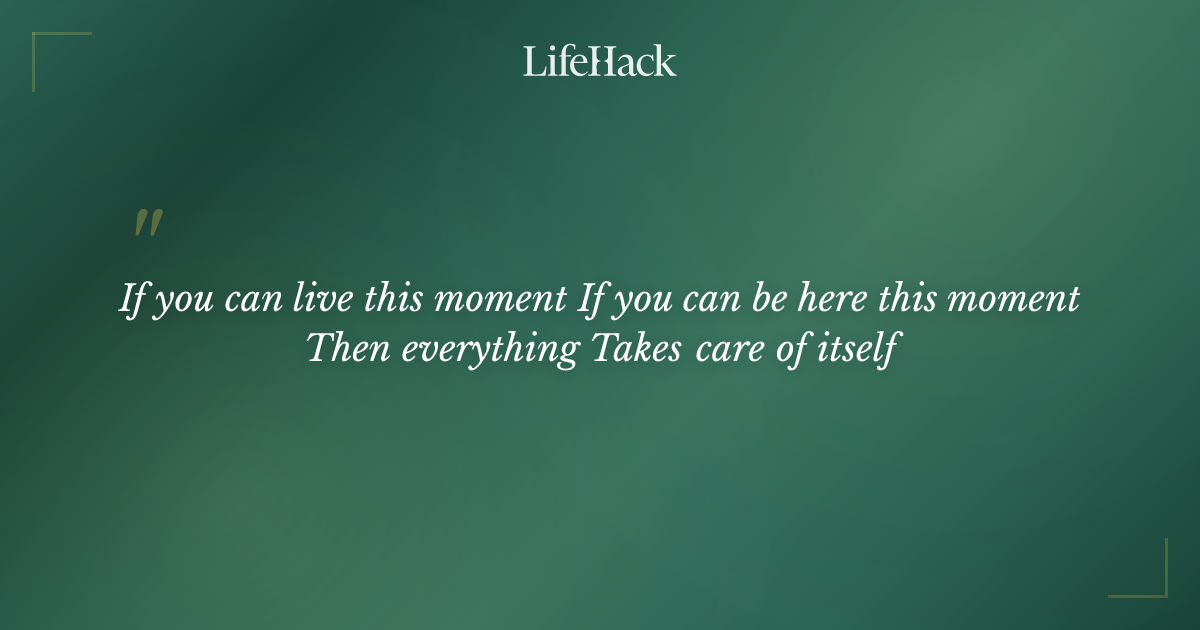 LifeHack

"

If you can live this moment If you can be here this moment Then everything Takes care of itself